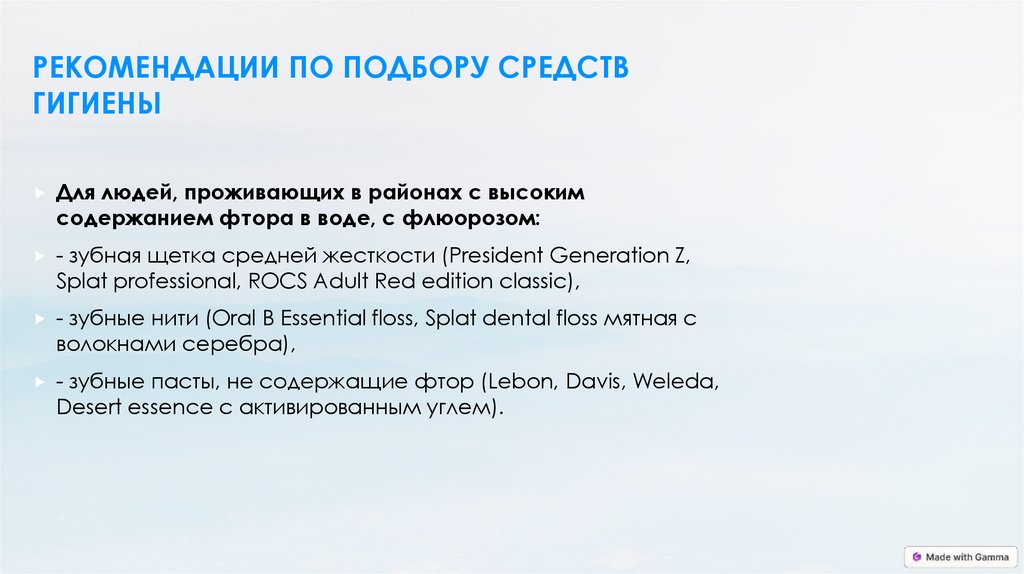 РЕКОМЕНДАЦИИ ПО ПОДБОРУ СРЕДСТВ ГИГИЕНЫ

Для людей, проживающих в районах с высоким содержанием фтора в воде, с флюорозом:

- зубная щетка средней жесткости (President Generation Z, Splat professional, ROCS Adult Red edition classic),

- зубные нити (Oral B Essential floss, Splat dental floss мятная с волокнами серебра),

- зубные пасты, не содержащие фтор (Lebon, Davis, Weleda, Desert essence с активированным углем).

Made with Gamma